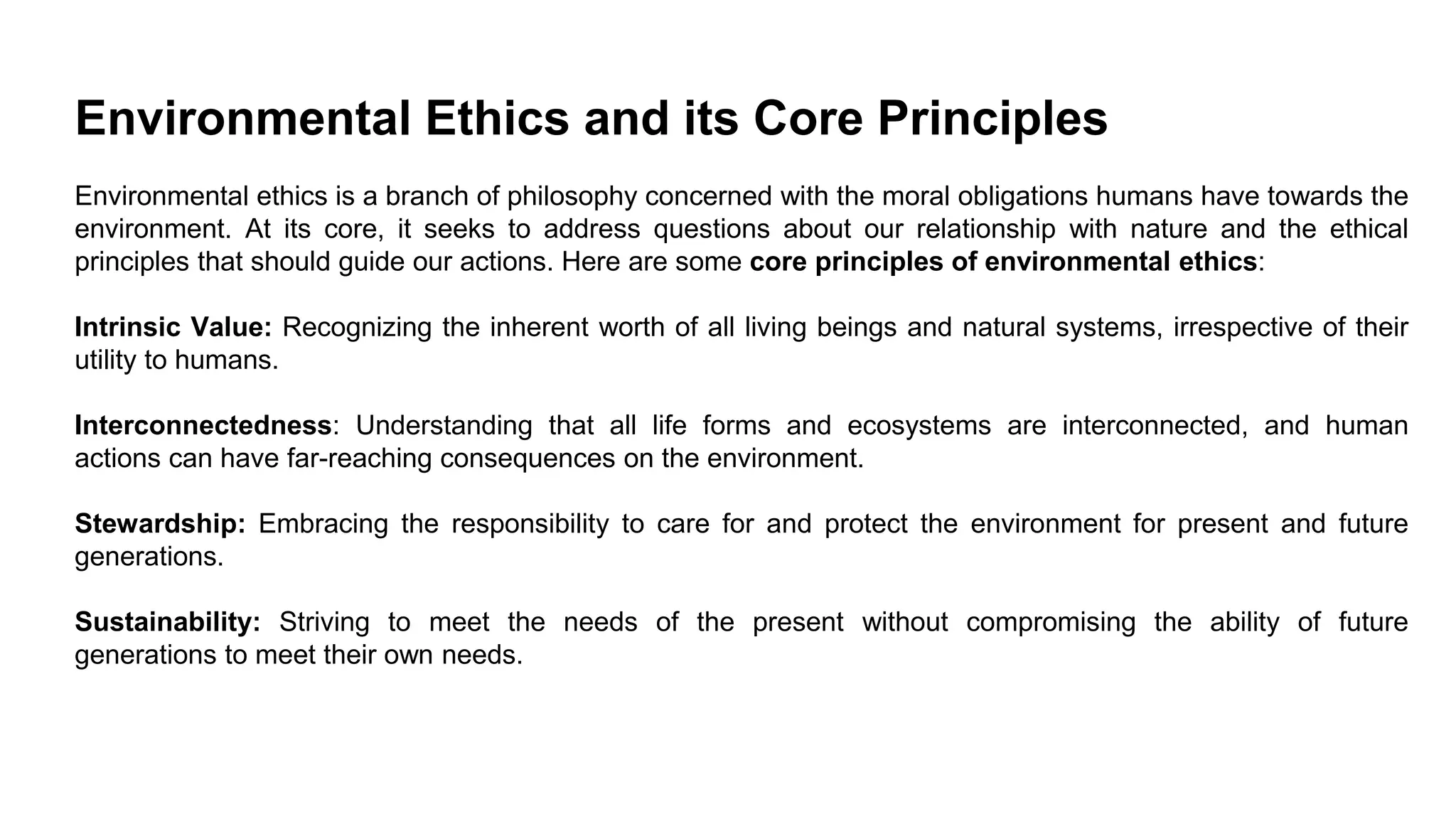 Environmental Ethics and its Core Principles

Environmental ethics is a branch of philosophy concerned with the moral obligations humans have towards the environment. At its core, it seeks to address questions about our relationship with nature and the ethical principles that should guide our actions. Here are some core principles of environmental ethics:

Intrinsic Value: Recognizing the inherent worth of all living beings and natural systems, irrespective of their utility to humans.

Interconnectedness: Understanding that all life forms and ecosystems are interconnected, and human actions can have far-reaching consequences on the environment.

Stewardship: Embracing the responsibility to care for and protect the environment for present and future generations.

Sustainability: Striving to meet the needs of the present without compromising the ability of future generations to meet their own needs.